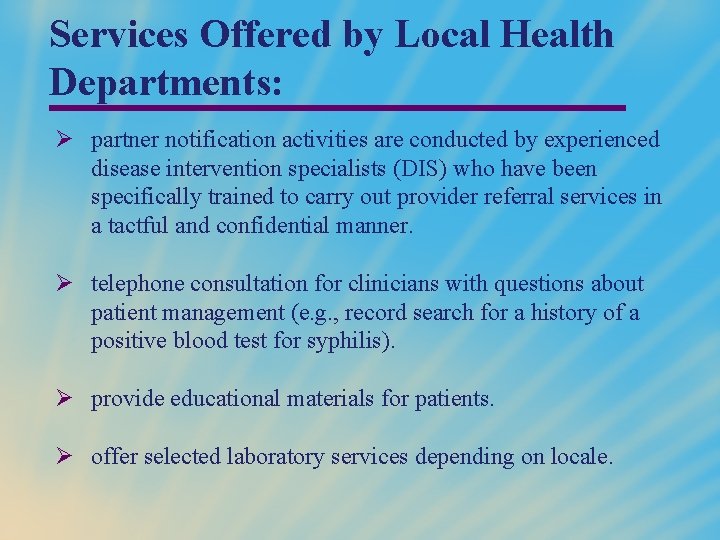 Services Offered by Local Health Departments:

➢ partner notification activities are conducted by experienced disease intervention specialists (DIS) who have been specifically trained to carry out provider referral services in a tactful and confidential manner.

➢ telephone consultation for clinicians with questions about patient management (e.g., record search for a history of a positive blood test for syphilis).

➢ provide educational materials for patients.

➢ offer selected laboratory services depending on locale.